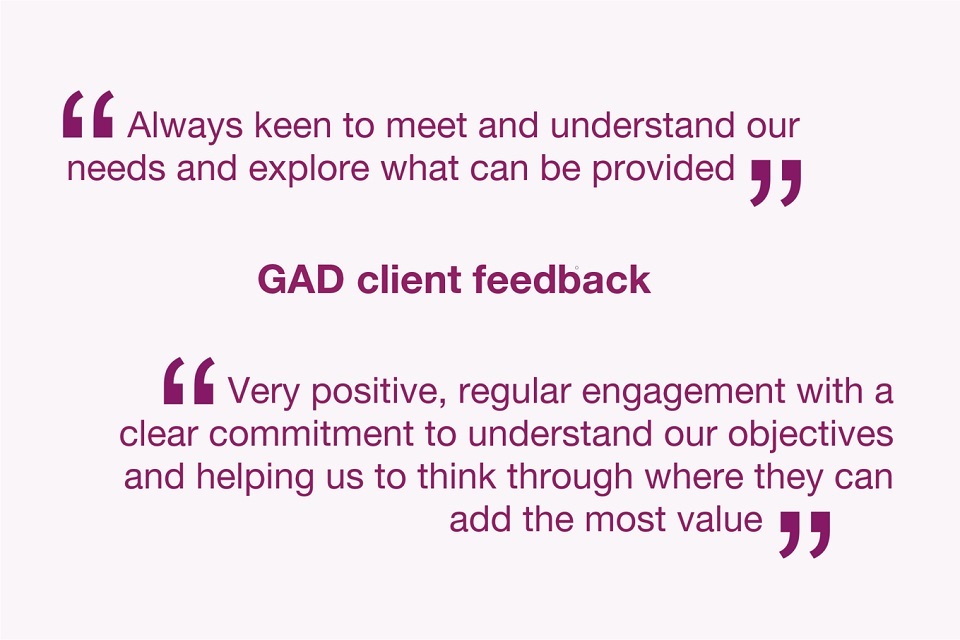 “Always keen to meet and understand our needs and explore what can be provided”

GAD client feedback

“Very positive, regular engagement with a clear commitment to understand our objectives and helping us to think through where they can add the most value”